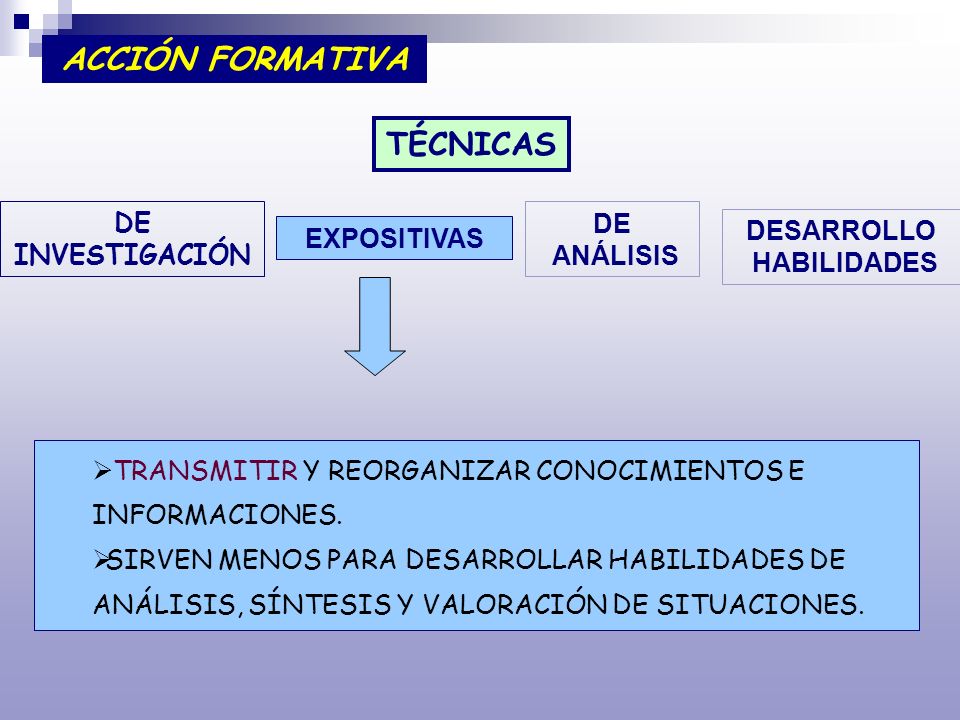 ACCIÓN FORMATIVA

TÉCNICAS

DE INVESTIGACIÓN

EXPOSITIVAS

DE ANÁLISIS

DESARROLLO HABILIDADES

➢TRANSMITIR Y REORGANIZAR CONOCIMIENTOS E INFORMACIONES.
➢SIRVEN MENOS PARA DESARROLLAR HABILIDADES DE ANÁLISIS, SÍNTESIS Y VALORACIÓN DE SITUACIONES.